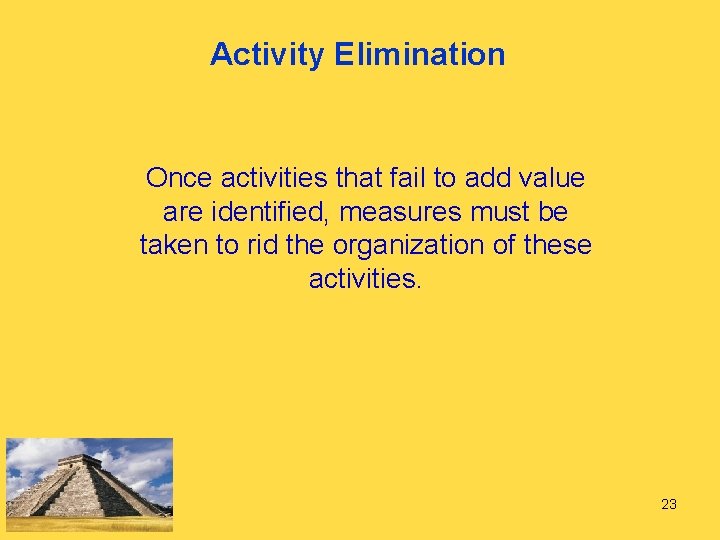 Activity Elimination

Once activities that fail to add value are identified, measures must be taken to rid the organization of these activities.

23